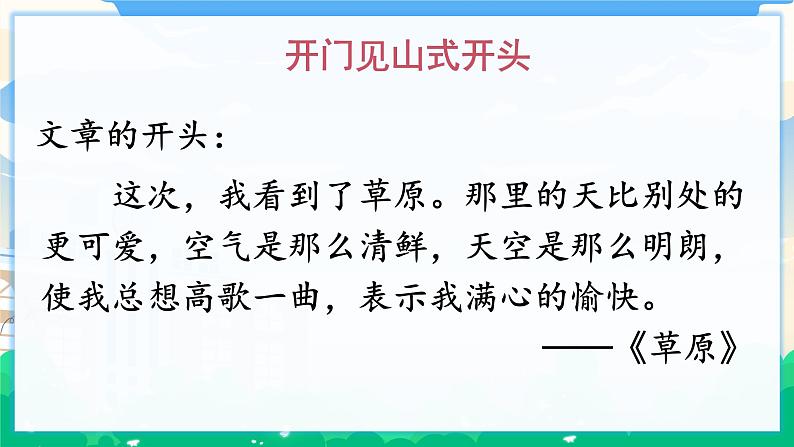 开门见山式开头

文章的开头：

这次，我看到了草原。那里的天比别处的更可爱，空气是那么清鲜，天空是那么明朗，使我总想高歌一曲，表示我满心的愉快。

——《草原》